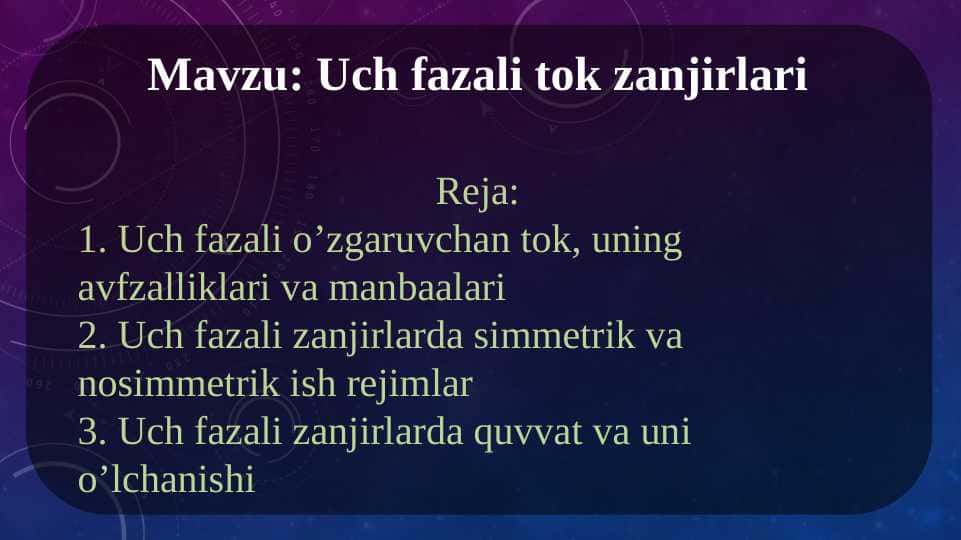 Mavzu: Uch fazali tok zanjirlari

Reja:
1. Uch fazali o’zgaruvchan tok, uning avfzalliklari va manbaalari
2. Uch fazali zanjirlarda simmetrik va nosimmetrik ish rejimlar
3. Uch fazali zanjirlarda quvvat va uni o’lchanishi